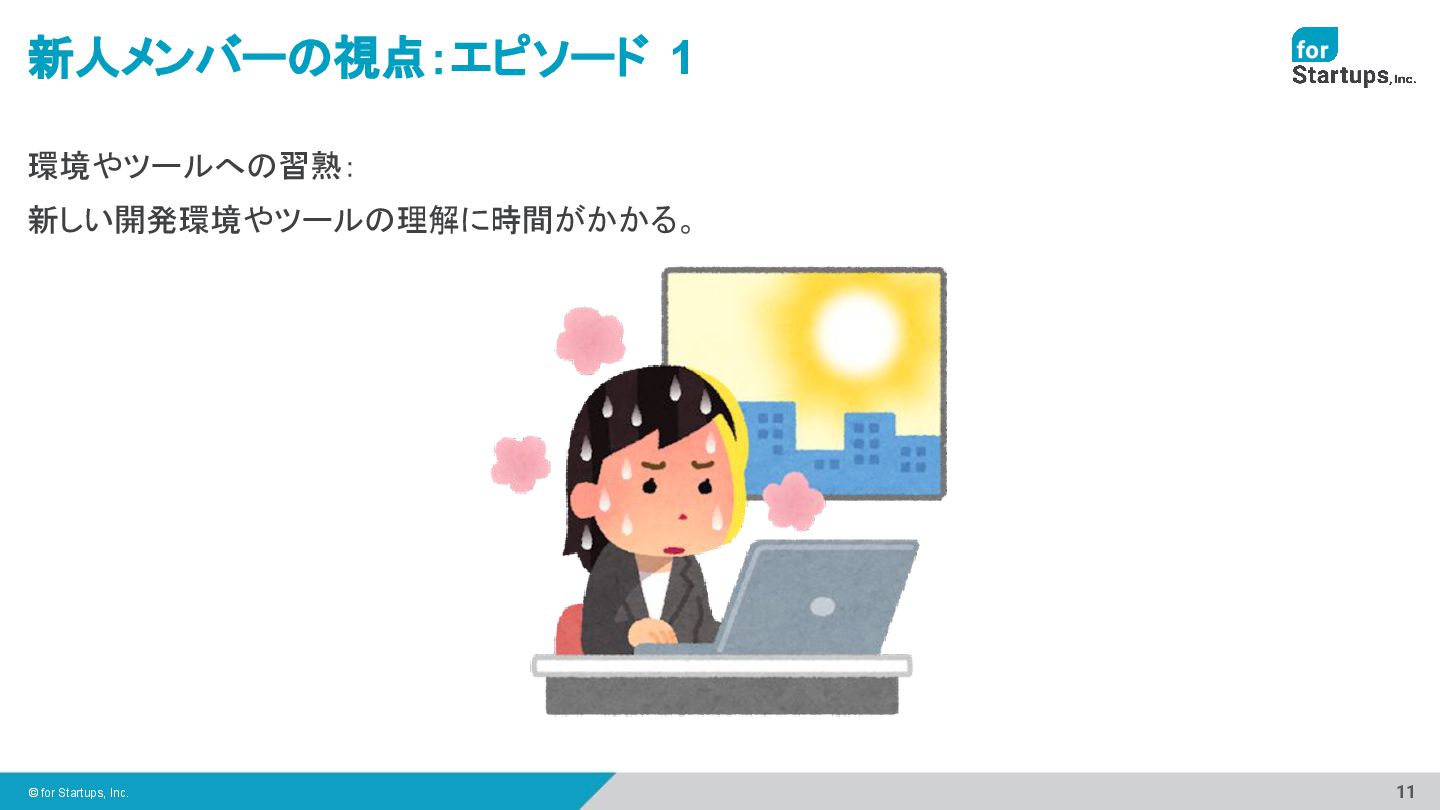 新人メンバーの視点：エピソード 1

for Startups, Inc.

環境やツールへの習熟：

新しい開発環境やツールの理解に時間がかかる。

© for Startups, Inc.

11